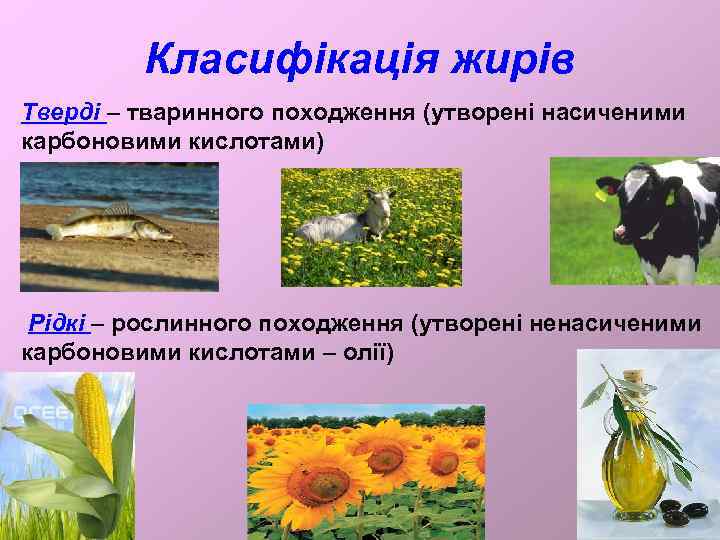 Класифікація жирів

Тверді – тваринного походження (утворені насиченими карбоновими кислотами)

Рідкі – рослинного походження (утворені ненасиченими карбоновими кислотами – олії)